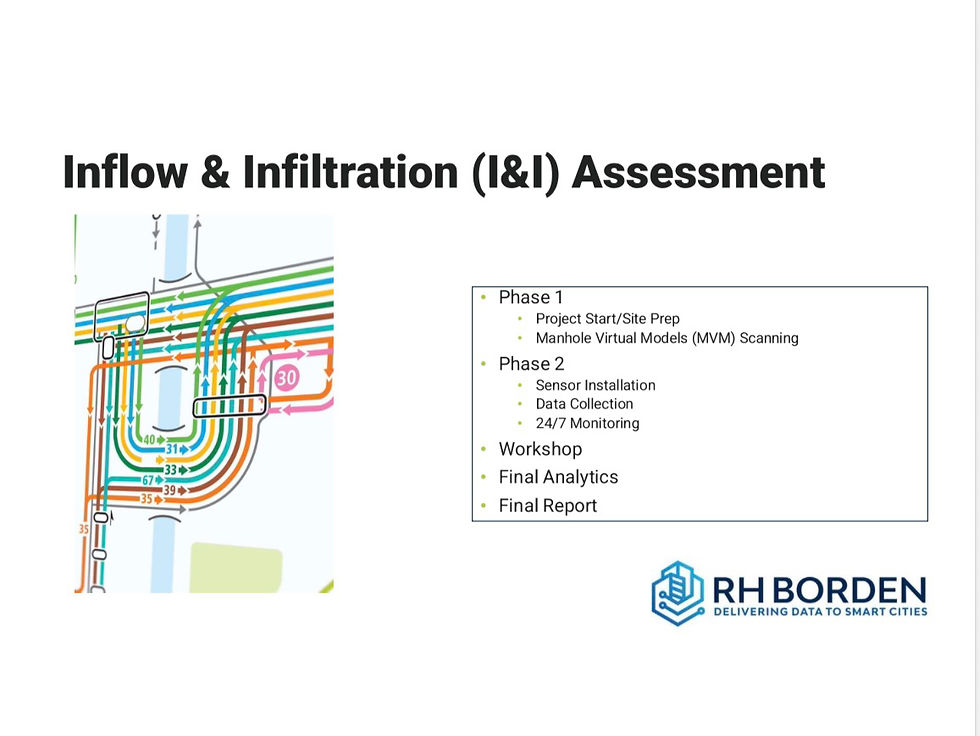 Inflow & Infiltration (I&I) Assessment

30
40
31
33
67
39
35
35

• Phase 1
  • Project Start/Site Prep
  • Manhole Virtual Models (MVM) Scanning
• Phase 2
  • Sensor Installation
  • Data Collection
  • 24/7 Monitoring
• Workshop
• Final Analytics
• Final Report

RH BORDEN
DELIVERING DATA TO SMART CITIES